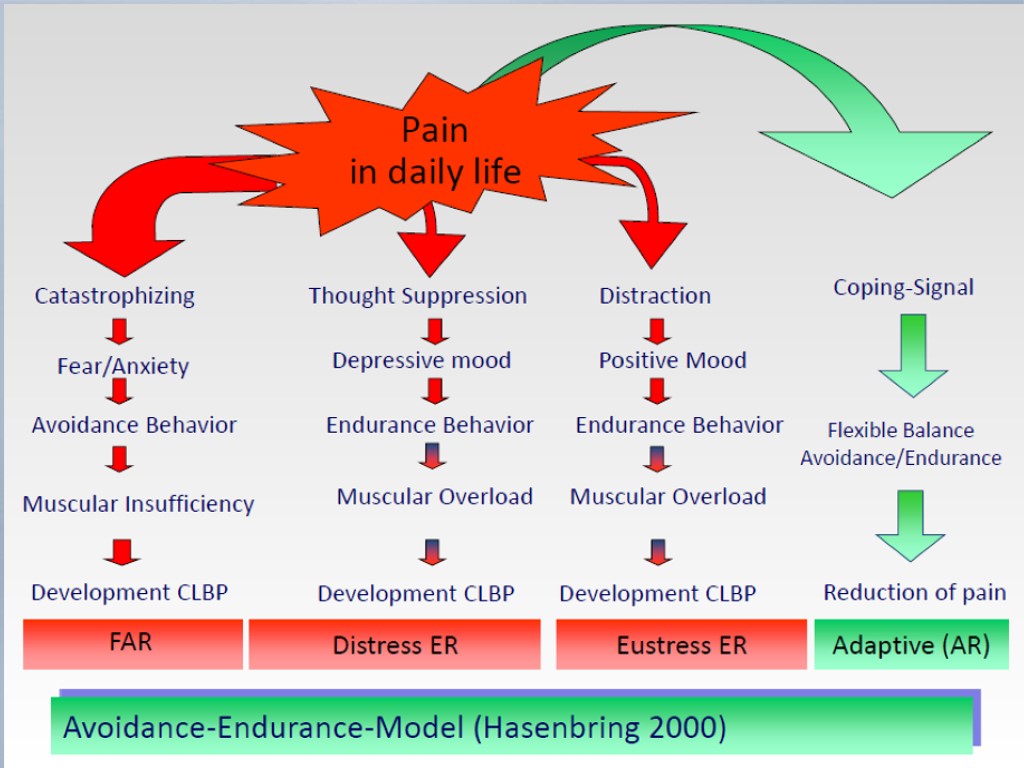 Pain in daily life

Catastrophizing
Fear/Anxiety
Avoidance Behavior
Muscular Insufficiency
Development CLBP
FAR

Thought Suppression
Depressive mood
Endurance Behavior
Muscular Overload
Development CLBP
Distress ER

Distraction
Positive Mood
Endurance Behavior
Muscular Overload
Development CLBP
Eustress ER

Coping-Signal
Flexible Balance Avoidance/Endurance
Reduction of pain
Adaptive (AR)

Avoidance-Endurance-Model (Hasenbring 2000)